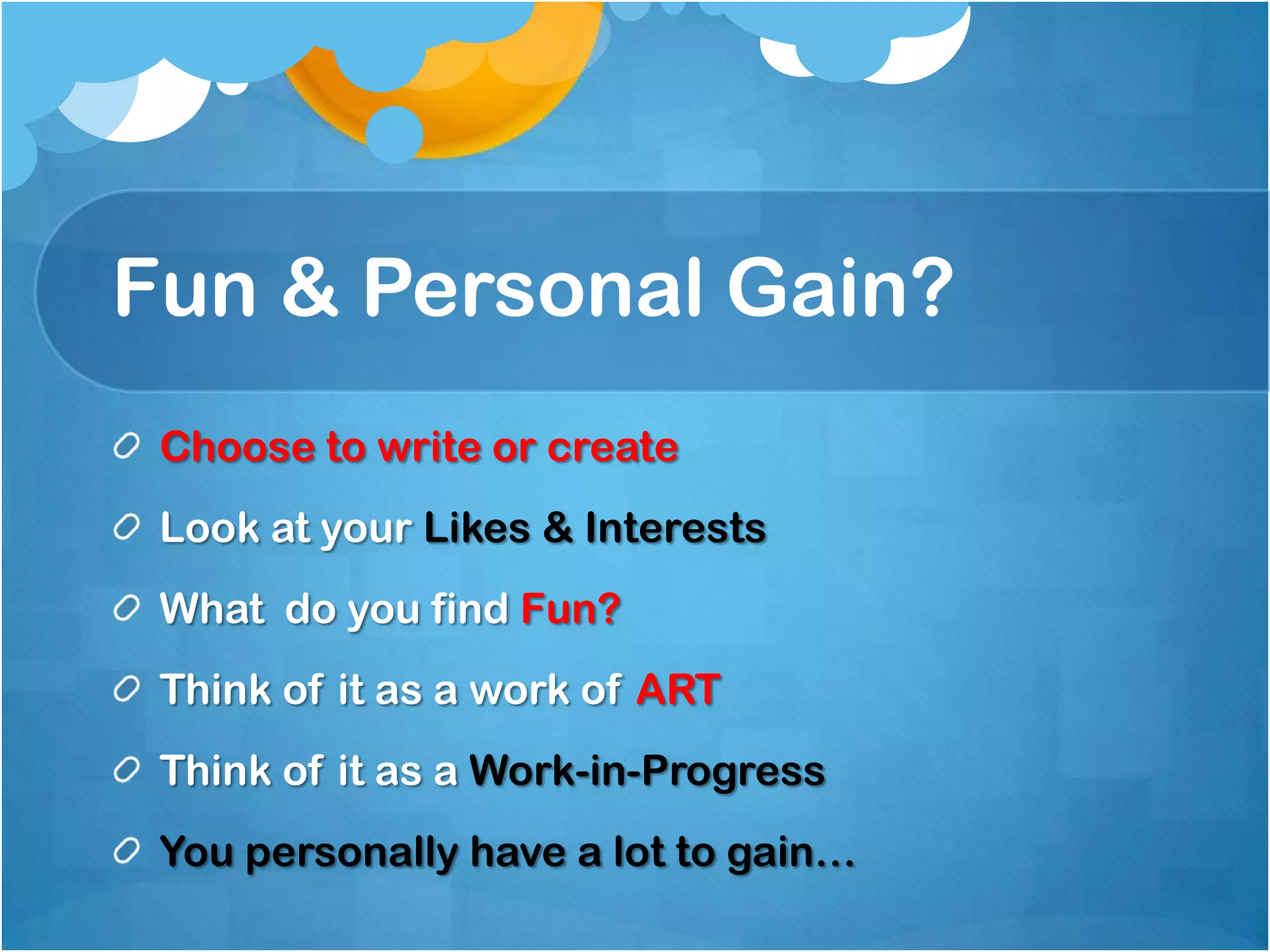 Fun & Personal Gain?

Choose to write or create

Look at your Likes & Interests

What do you find Fun?

Think of it as a work of ART

Think of it as a Work-in-Progress

You personally have a lot to gain…